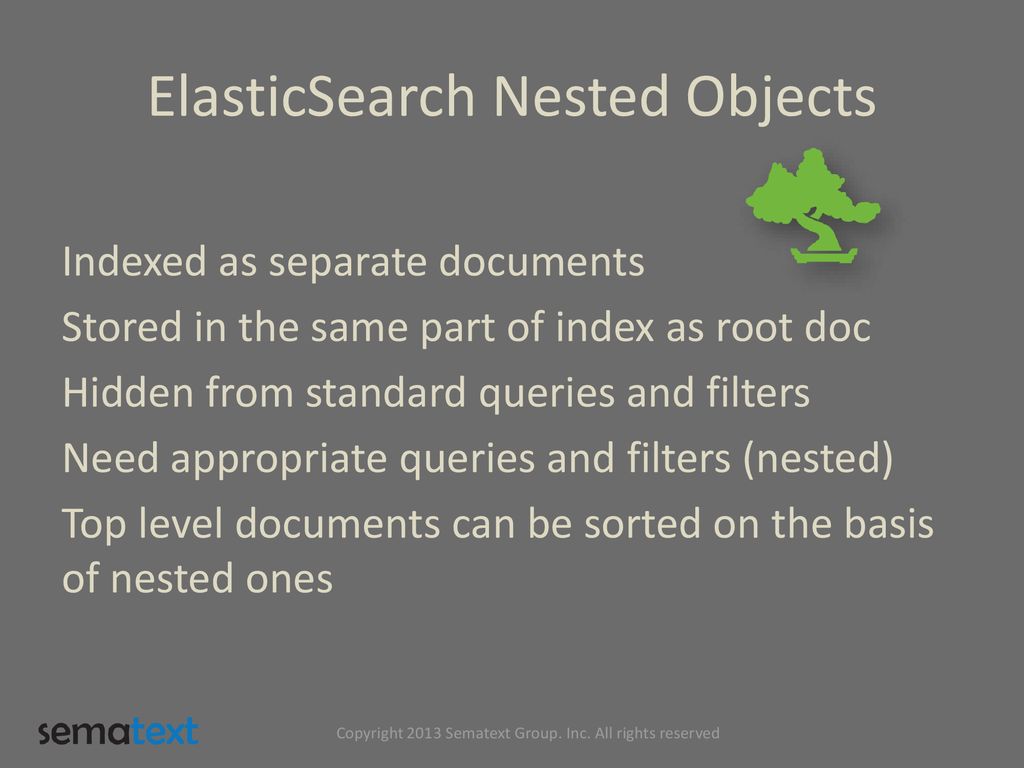 ElasticSearch Nested Objects

Indexed as separate documents

Stored in the same part of index as root doc

Hidden from standard queries and filters

Need appropriate queries and filters (nested)

Top level documents can be sorted on the basis of nested ones

sematext

Copyright 2013 Sematext Group. Inc. All rights reserved